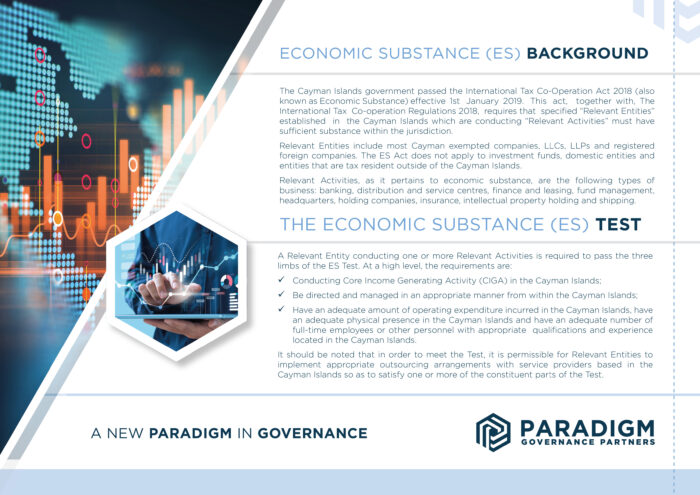 ECONOMIC SUBSTANCE (ES) BACKGROUND

The Cayman Islands government passed the International Tax Co-Operation Act 2018 (also known as Economic Substance) effective 1st January 2019. This act, together with, The International Tax Co-operation Regulations 2018, requires that specified "Relevant Entities" established in the Cayman Islands which are conducting "Relevant Activities" must have sufficient substance within the jurisdiction.

Relevant Entities include most Cayman exempted companies, LLCs, LLPs and registered foreign companies. The ES Act does not apply to investment funds, domestic entities and entities that are tax resident outside of the Cayman Islands.

Relevant Activities, as it pertains to economic substance, are the following types of business: banking, distribution and service centres, finance and leasing, fund management, headquarters, holding companies, insurance, intellectual property holding and shipping.

THE ECONOMIC SUBSTANCE (ES) TEST

A Relevant Entity conducting one or more Relevant Activities is required to pass the three limbs of the ES Test. At a high level, the requirements are:

✓ Conducting Core Income Generating Activity (CIGA) in the Cayman Islands;

✓ Be directed and managed in an appropriate manner from within the Cayman Islands;

✓ Have an adequate amount of operating expenditure incurred in the Cayman Islands, have an adequate physical presence in the Cayman Islands and have an adequate number of full-time employees or other personnel with appropriate qualifications and experience located in the Cayman Islands.

It should be noted that in order to meet the Test, it is permissible for Relevant Entities to implement appropriate outsourcing arrangements with service providers based in the Cayman Islands so as to satisfy one or more of the constituent parts of the Test.

A NEW PARADIGM IN GOVERNANCE

PARADIGM
GOVERNANCE PARTNERS